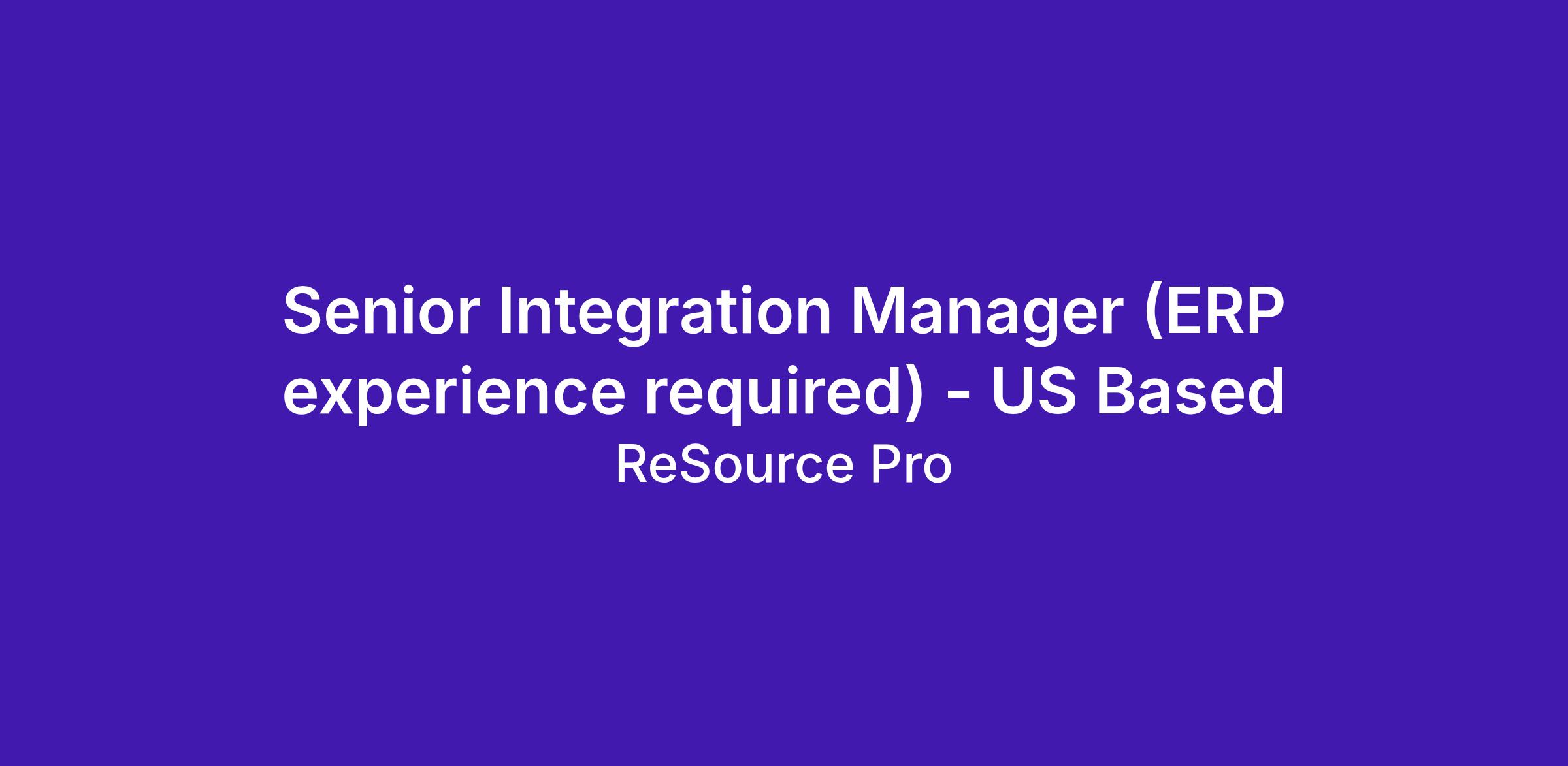 Senior Integration Manager (ERP experience required) - US Based

ReSource Pro